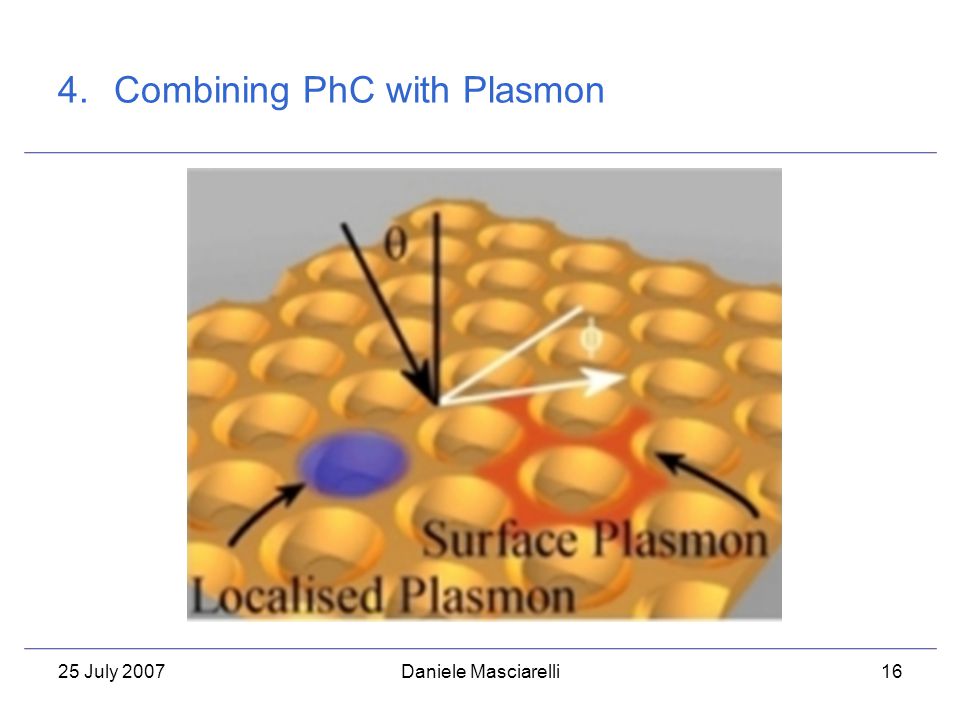 4. Combining PhC with Plasmon

$\theta$

$\phi$

Surface Plasmon

Localised Plasmon

25 July 2007

Daniele Masciarelli

16